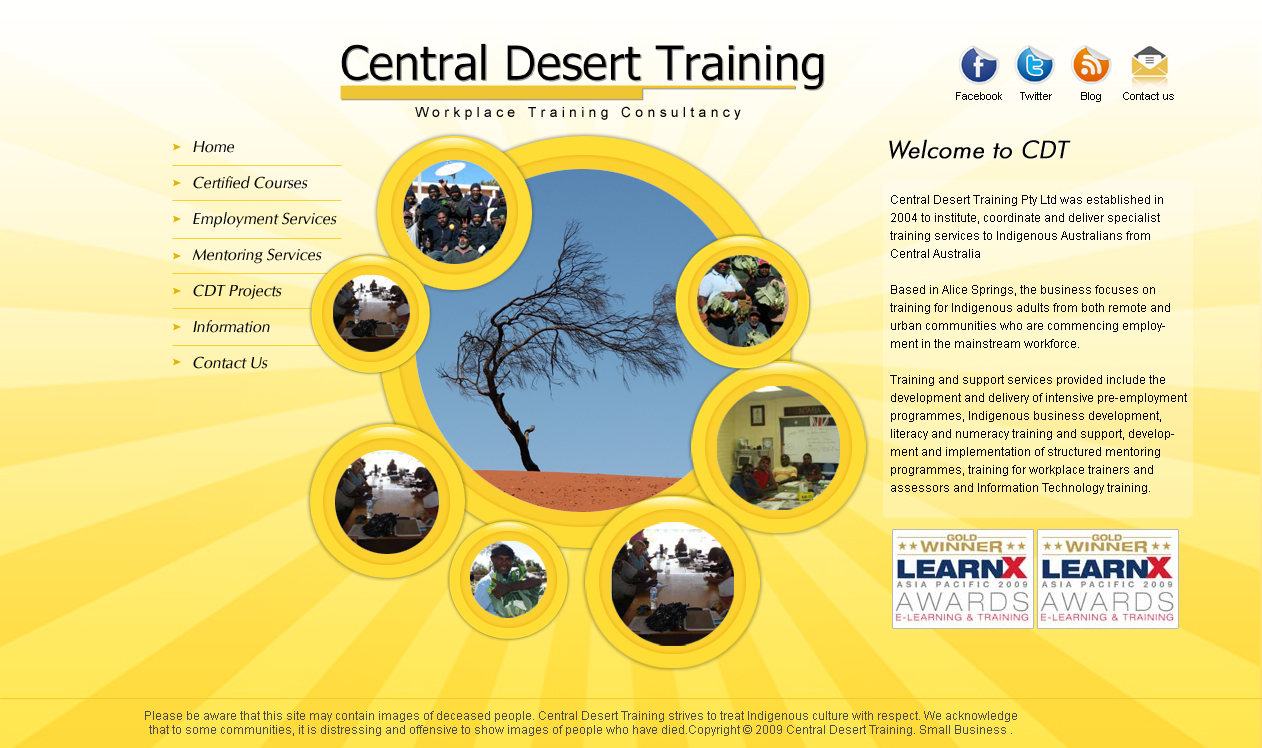 Central Desert Training
Workplace Training Consultancy

Facebook Twitter Blog Contact us

Home
Certified Courses
Employment Services
Mentoring Services
CDT Projects
Information
Contact Us

Welcome to CDT

Central Desert Training Pty Ltd was established in 2004 to institute, coordinate and deliver specialist training services to Indigenous Australians from Central Australia

Based in Alice Springs, the business focuses on training for Indigenous adults from both remote and urban communities who are commencing employment in the mainstream workforce.

Training and support services provided include the development and delivery of intensive pre-employment programmes, Indigenous business development, literacy and numeracy training and support, development and implementation of structured mentoring programmes, training for workplace trainers and assessors and Information Technology training.

GOLD WINNER LEARNX ASIA PACIFIC 2009 AWARDS E-LEARNING & TRAINING

GOLD WINNER LEARNX ASIA PACIFIC 2009 AWARDS E-LEARNING & TRAINING

Please be aware that this site may contain images of deceased people. Central Desert Training strives to treat Indigenous culture with respect. We acknowledge that to some communities, it is distressing and offensive to show images of people who have died.Copyright © 2009 Central Desert Training. Small Business .